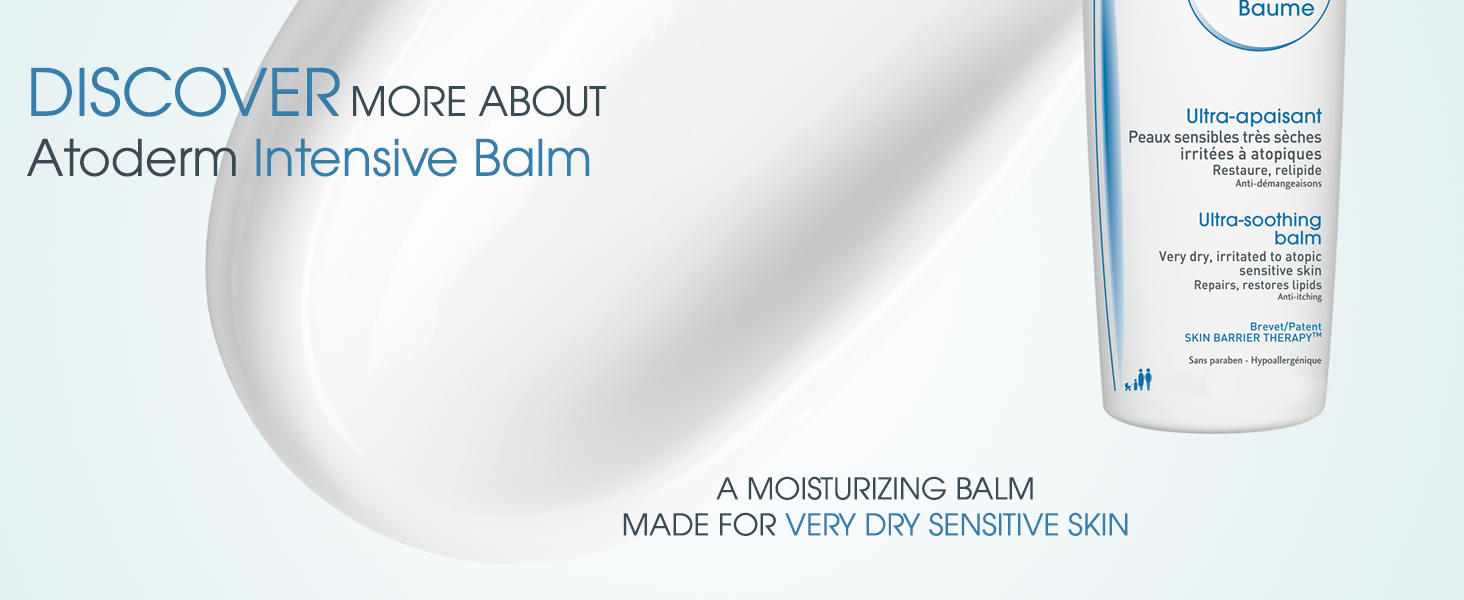 DISCOVER MORE ABOUT
Atoderm Intensive Balm

Baume

Ultra-apaisant
Peaux sensibles très sèches irritées à atopiques
Restaure, relipide
Anti-démangeaisons

Ultra-soothing balm
Very dry, irritated to atopic sensitive skin
Repairs, restores lipids
Anti-itching

Brevet/Patent
SKIN BARRIER THERAPY™

Sans paraben - Hypoallergénique

A MOISTURIZING BALM
MADE FOR VERY DRY SENSITIVE SKIN